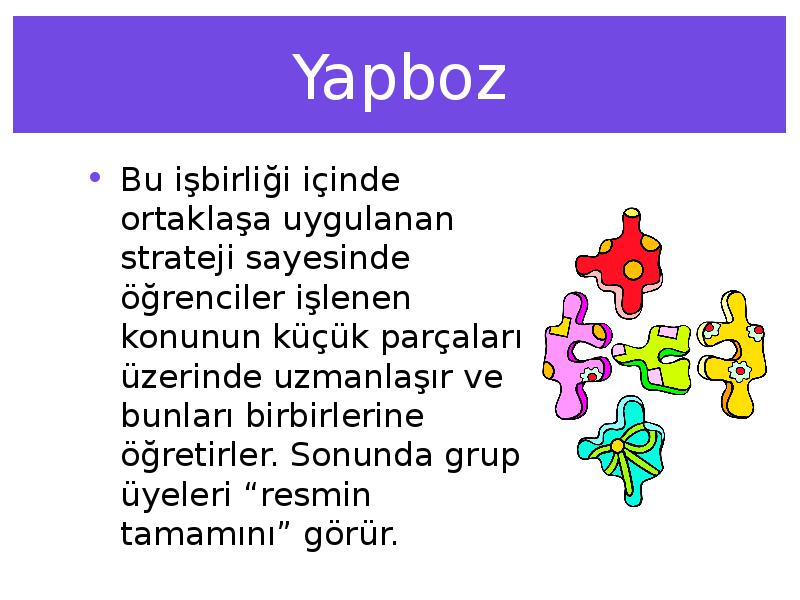 Yapboz

• Bu işbirliği içinde ortaklaşa uygulanan strateji sayesinde öğrenciler işlenen konunun küçük parçaları üzerinde uzmanlaşır ve bunları birbirlerine öğretirler. Sonunda grup üyeleri “resmin tamamını” görür.